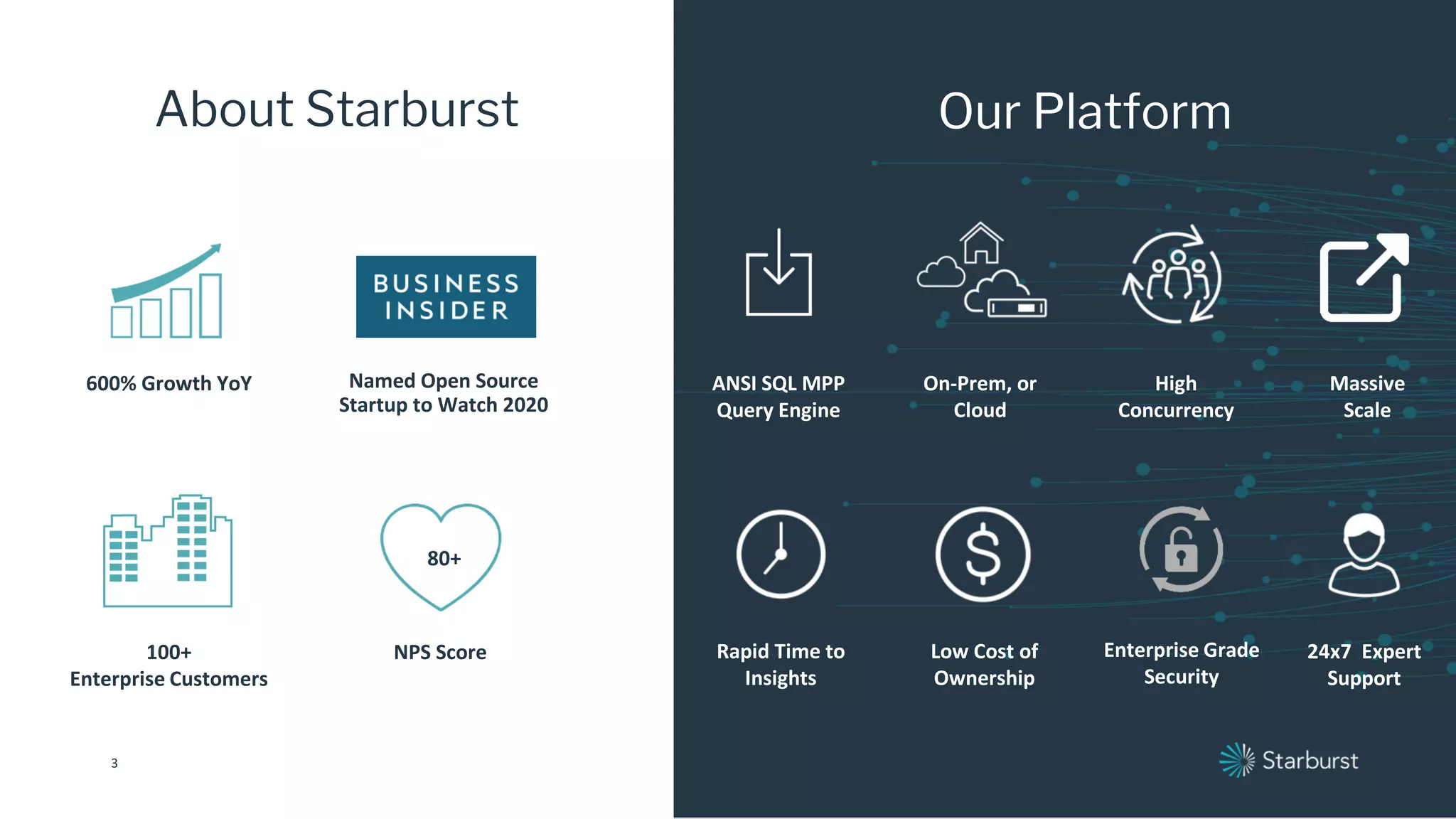 About Starburst

600% Growth YoY

BUSINESS INSIDER

Named Open Source Startup to Watch 2020

100+ Enterprise Customers

80+

NPS Score

3

Our Platform

ANSI SQL MPP Query Engine

On-Prem, or Cloud

High Concurrency

Massive Scale

Rapid Time to Insights

Low Cost of Ownership

Enterprise Grade Security

24x7 Expert Support

Starburst